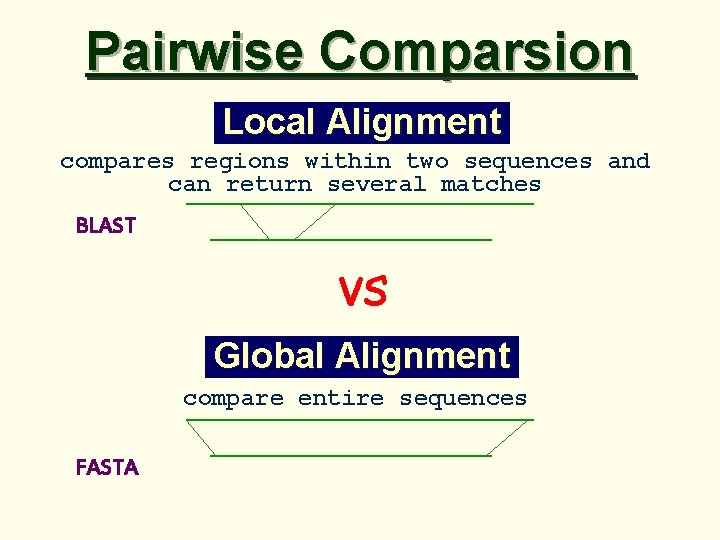 Pairwise Comparsion

Local Alignment

compares regions within two sequences and can return several matches

BLAST

VS

Global Alignment

compare entire sequences

FASTA